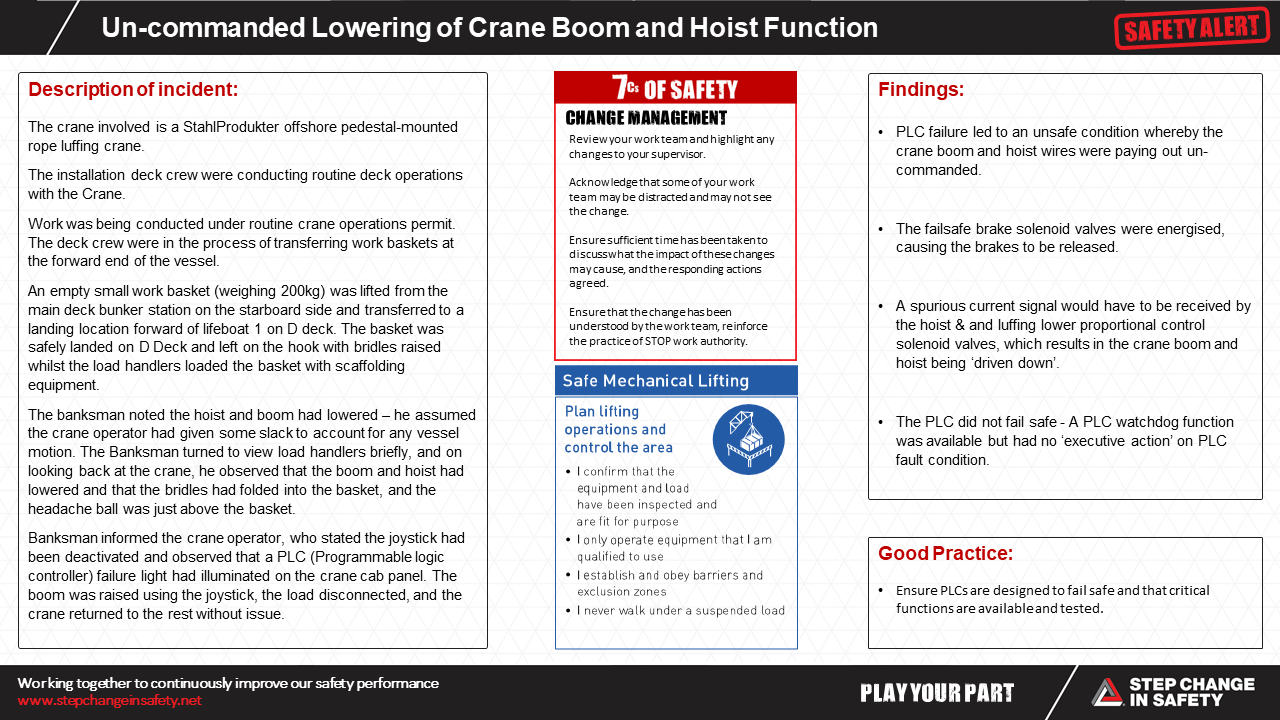 Un-commanded Lowering of Crane Boom and Hoist Function

SAFETY ALERT

Description of incident:

The crane involved is a StahlProdukter offshore pedestal-mounted rope luffing crane.

The installation deck crew were conducting routine deck operations with the Crane.

Work was being conducted under routine crane operations permit. The deck crew were in the process of transferring work baskets at the forward end of the vessel.

An empty small work basket (weighing 200kg) was lifted from the main deck bunker station on the starboard side and transferred to a landing location forward of lifeboat 1 on D deck. The basket was safely landed on D Deck and left on the hook with bridles raised whilst the load handlers loaded the basket with scaffolding equipment.

The banksman noted the hoist and boom had lowered – he assumed the crane operator had given some slack to account for any vessel motion. The Banksman turned to view load handlers briefly, and on looking back at the crane, he observed that the boom and hoist had lowered and that the bridles had folded into the basket, and the headache ball was just above the basket.

Banksman informed the crane operator, who stated the joystick had been deactivated and observed that a PLC (Programmable logic controller) failure light had illuminated on the crane cab panel. The boom was raised using the joystick, the load disconnected, and the crane returned to the rest without issue.

7Cs OF SAFETY

CHANGE MANAGEMENT

Review your work team and highlight any changes to your supervisor.

Acknowledge that some of your work team may be distracted and may not see the change.

Ensure sufficient time has been taken to discuss what the impact of these changes may cause, and the responding actions agreed.

Ensure that the change has been understood by the work team, reinforce the practice of STOP work authority.

Safe Mechanical Lifting

Plan lifting operations and control the area

• I confirm that the equipment and load have been inspected and are fit for purpose
• I only operate equipment that I am qualified to use
• I establish and obey barriers and exclusion zones
• I never walk under a suspended load

Findings:

• PLC failure led to an unsafe condition whereby the crane boom and hoist wires were paying out un-commanded.

• The failsafe brake solenoid valves were energised, causing the brakes to be released.

• A spurious current signal would have to be received by the hoist & and luffing lower proportional control solenoid valves, which results in the crane boom and hoist being 'driven down'.

• The PLC did not fail safe - A PLC watchdog function was available but had no 'executive action' on PLC fault condition.

Good Practice:

• Ensure PLCs are designed to fail safe and that critical functions are available and tested.

Working together to continuously improve our safety performance
www.stepchangeinsafety.net

PLAY YOUR PART

STEP CHANGE IN SAFETY